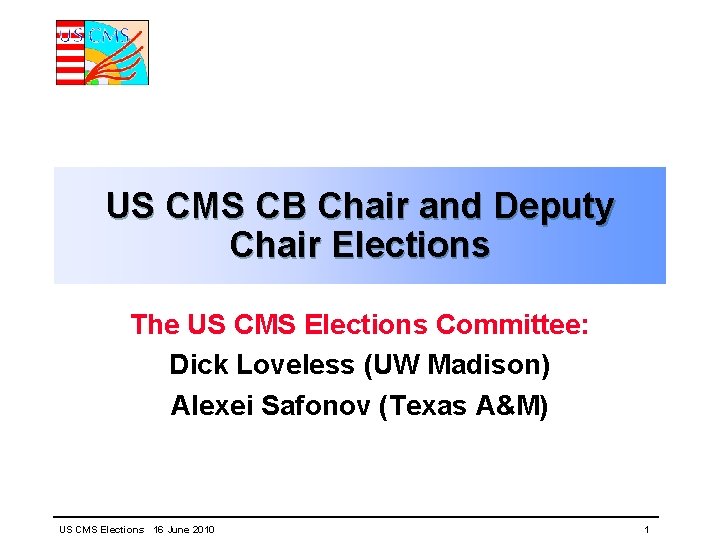 US CMS

US CMS CB Chair and Deputy Chair Elections

The US CMS Elections Committee:
Dick Loveless (UW Madison)
Alexei Safonov (Texas A&M)

US CMS Elections 16 June 2010

1